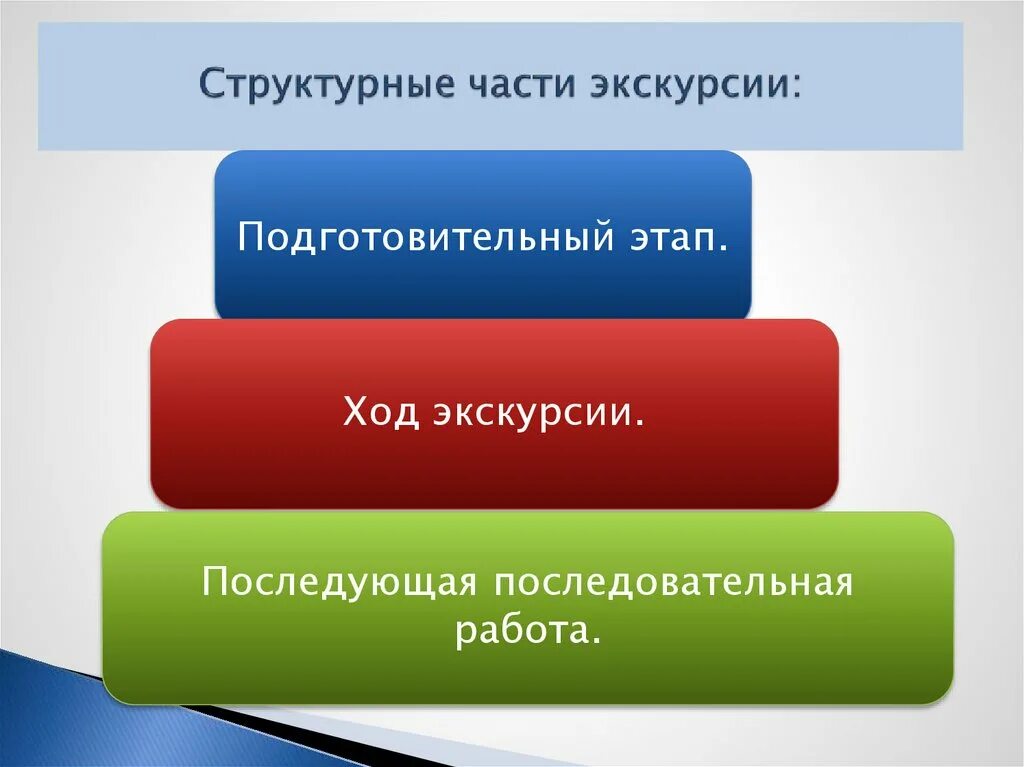 Структурные части экскурсии:

Подготовительный этап.

Ход экскурсии.

Последующая последовательная работа.